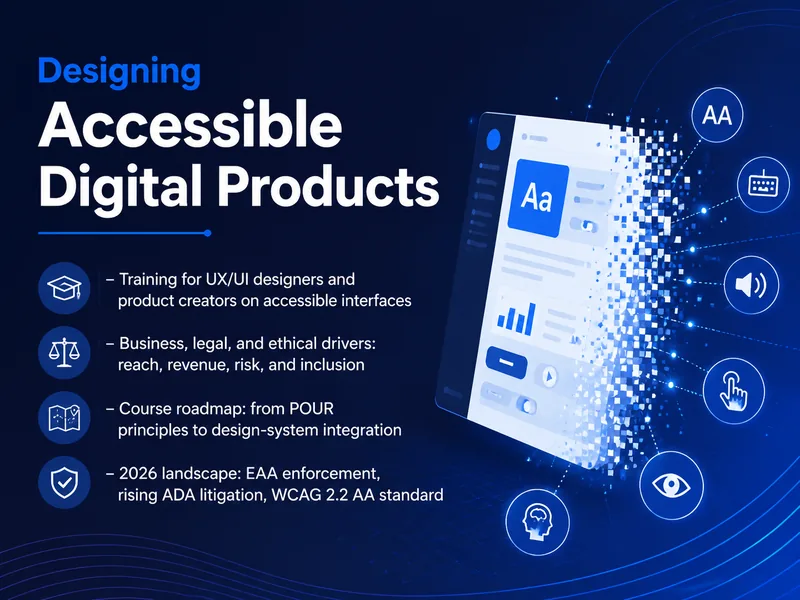 Designing
Accessible Digital Products

– Training for UX/UI designers and product creators on accessible interfaces

– Business, legal, and ethical drivers: reach, revenue, risk, and inclusion

– Course roadmap: from POUR principles to design-system integration

– 2026 landscape: EAA enforcement, rising ADA litigation, WCAG 2.2 AA standard

Aa

AA